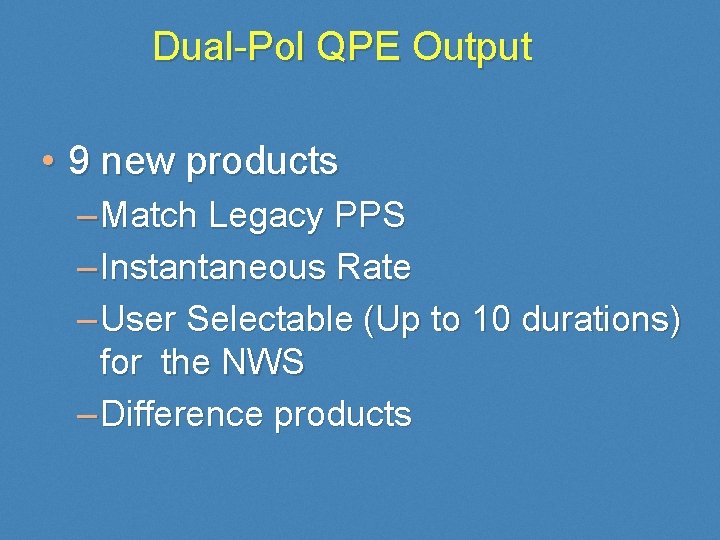 Dual-Pol QPE Output

• 9 new products
– Match Legacy PPS
– Instantaneous Rate
– User Selectable (Up to 10 durations) for the NWS
– Difference products